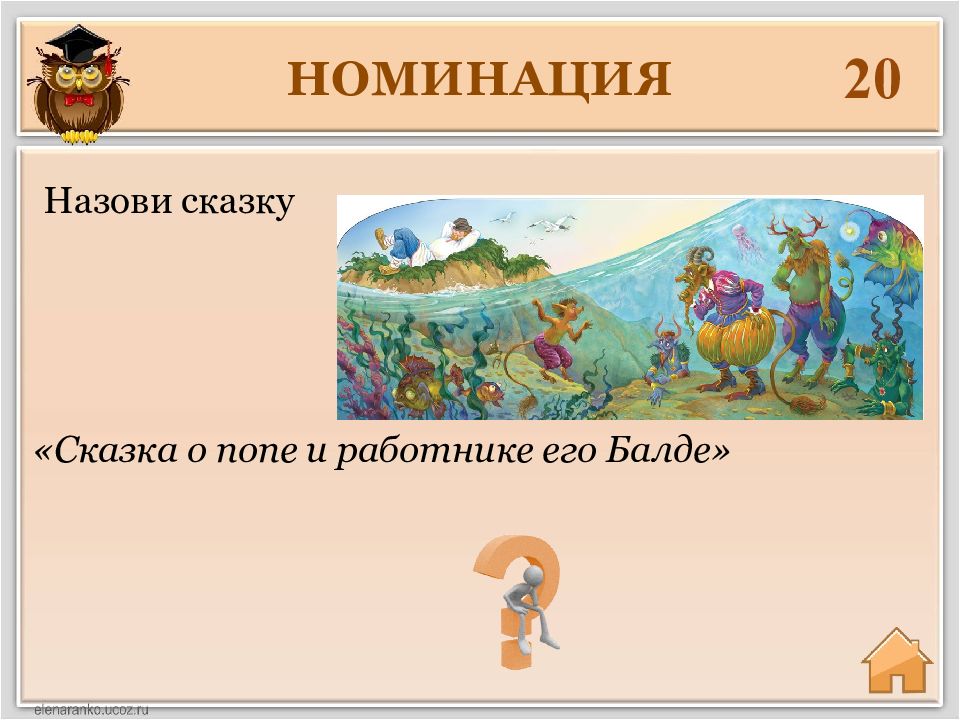 НОМИНАЦИЯ 20

Назови сказку

«Сказка о попе и работнике его Балде»

elenaranko.ucoz.ru